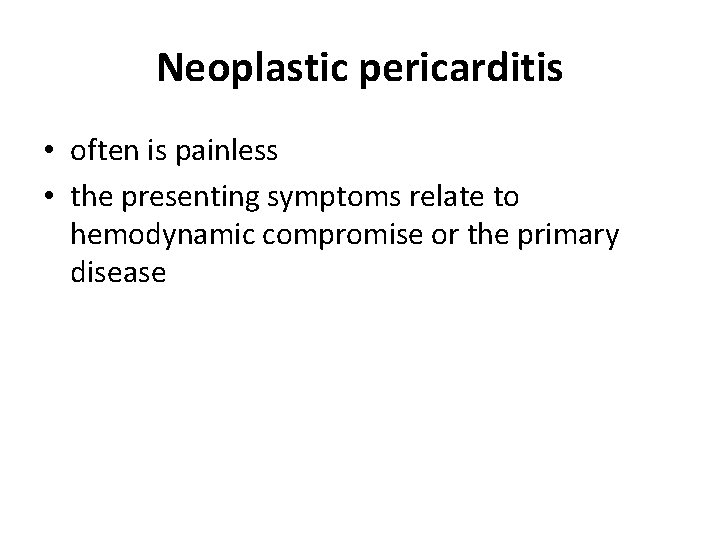 Neoplastic pericarditis

• often is painless
• the presenting symptoms relate to hemodynamic compromise or the primary disease